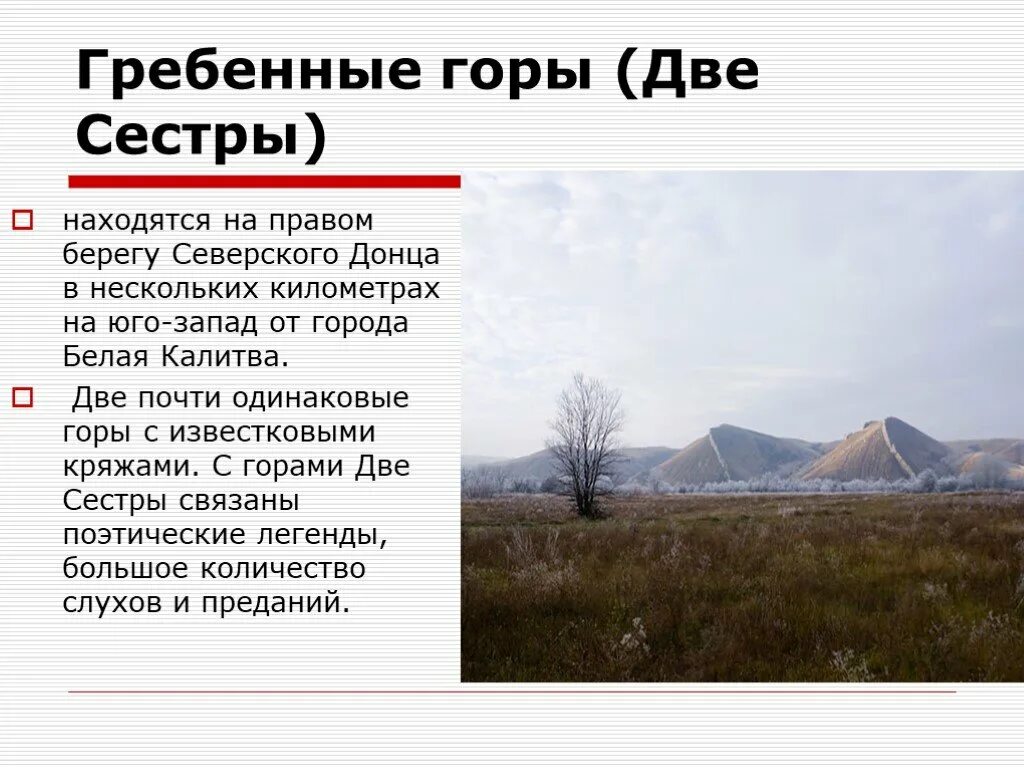 Гребенные горы (Две Сестры)

находятся на правом берегу Северского Донца в нескольких километрах на юго-запад от города Белая Калитва.

Две почти одинаковые горы с известковыми кряжами. С горами Две Сестры связаны поэтические легенды, большое количество слухов и преданий.